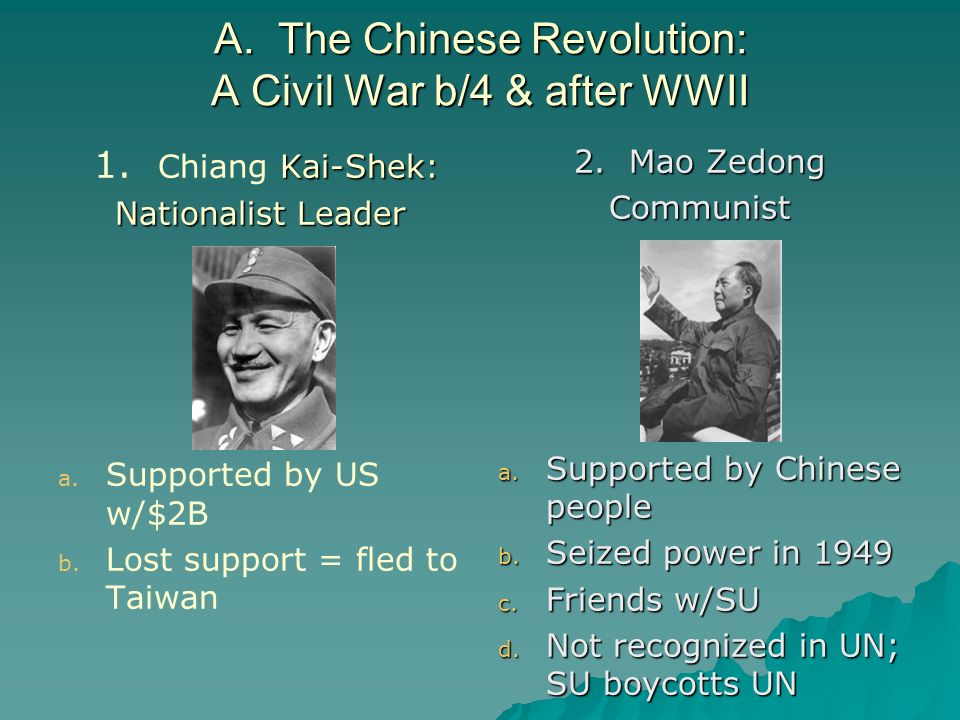 A. The Chinese Revolution: A Civil War b/4 & after WWII

1. Chiang Kai-Shek: Nationalist Leader

a. Supported by US w/$2B
b. Lost support = fled to Taiwan

2. Mao Zedong Communist

a. Supported by Chinese people
b. Seized power in 1949
c. Friends w/SU
d. Not recognized in UN; SU boycotts UN